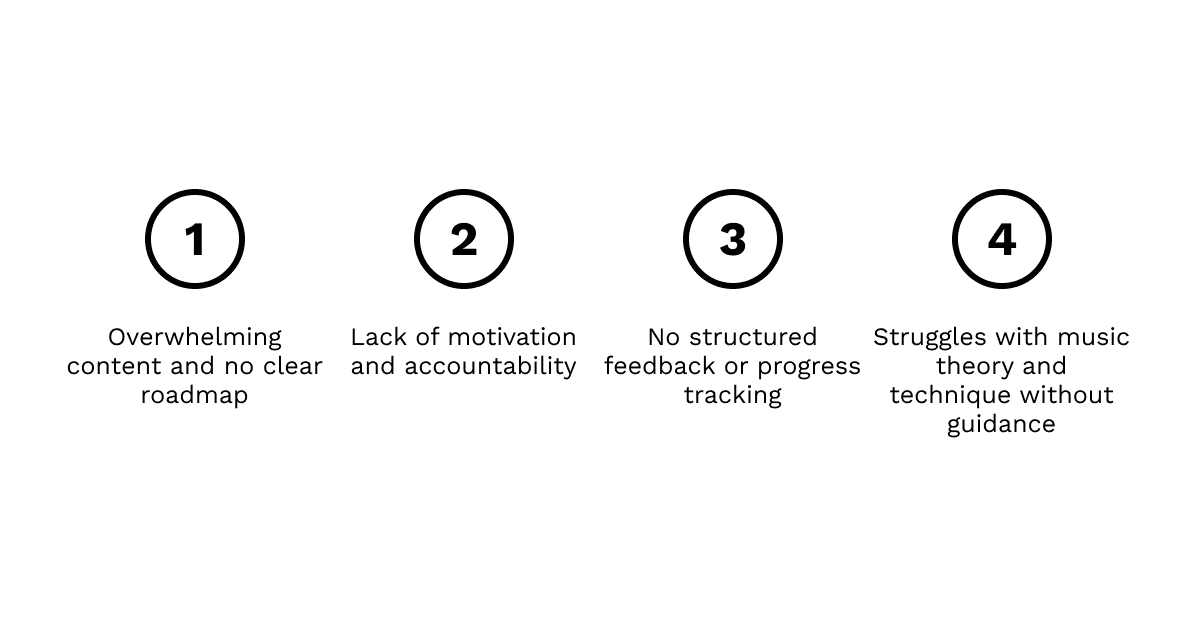 1

Overwhelming content and no clear roadmap

2

Lack of motivation and accountability

3

No structured feedback or progress tracking

4

Struggles with music theory and technique without guidance